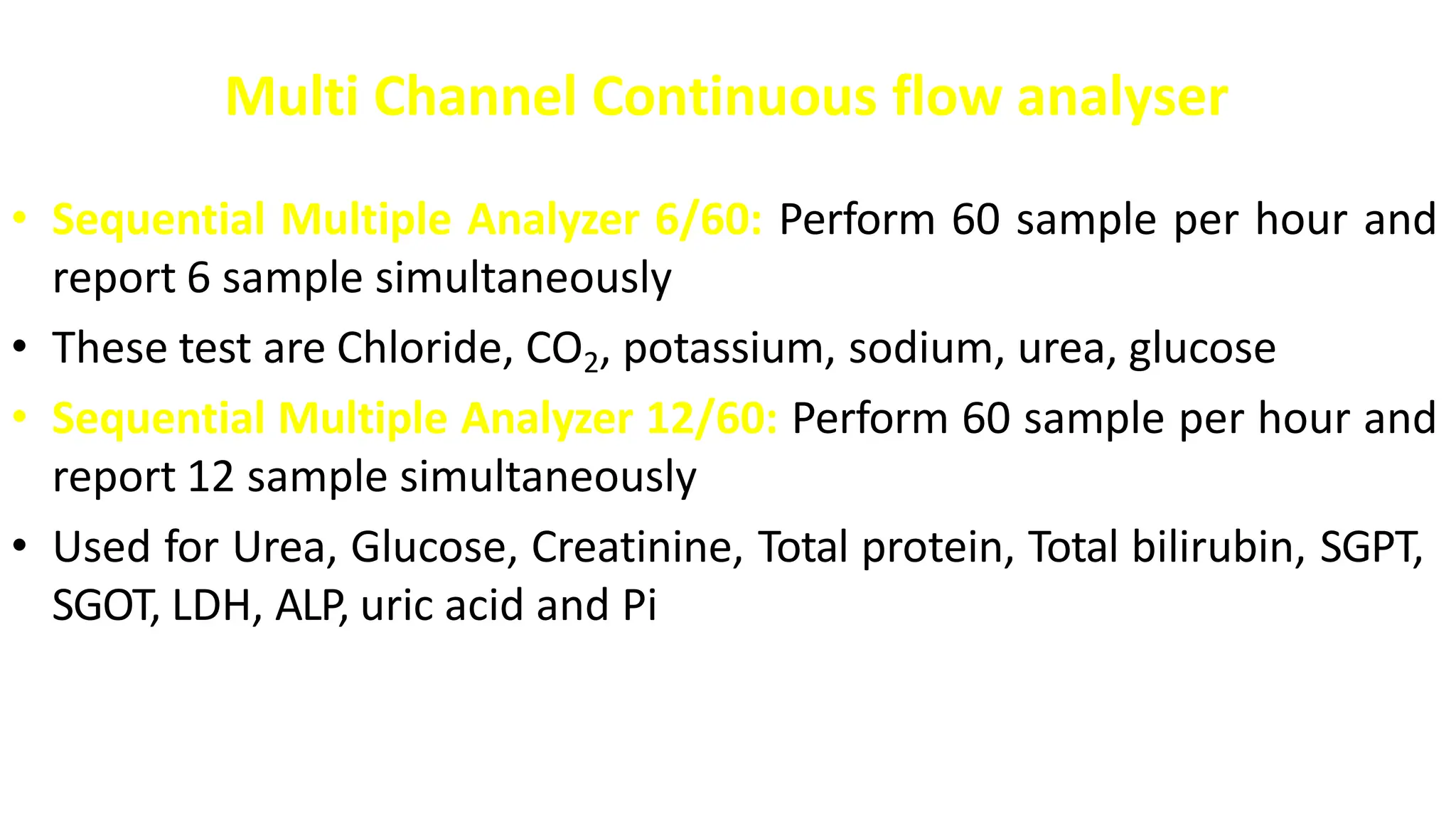 Multi Channel Continuous flow analyser

• Sequential Multiple Analyzer 6/60: Perform 60 sample per hour and report 6 sample simultaneously

• These test are Chloride, $CO_2$, potassium, sodium, urea, glucose

• Sequential Multiple Analyzer 12/60: Perform 60 sample per hour and report 12 sample simultaneously

• Used for Urea, Glucose, Creatinine, Total protein, Total bilirubin, SGPT, SGOT, LDH, ALP, uric acid and Pi